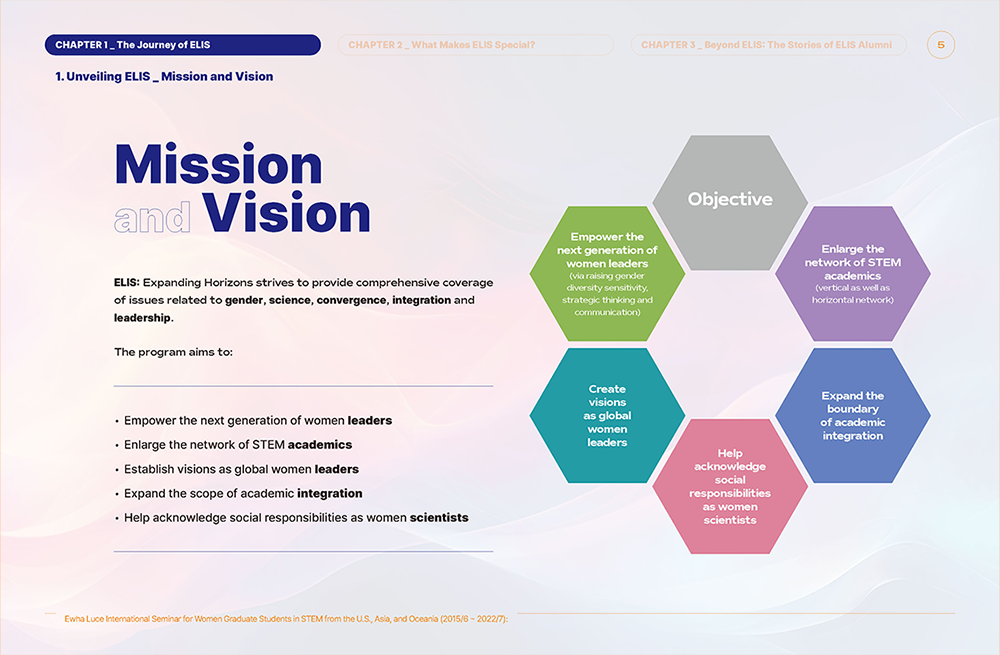 CHAPTER 1 _ The Journey of ELIS

CHAPTER 2 _ What Makes ELIS Special?

CHAPTER 3 _ Beyond ELIS: The Stories of ELIS Alumni

5

1. Unveiling ELIS _ Mission and Vision

Mission and Vision

ELIS: Expanding Horizons strives to provide comprehensive coverage of issues related to gender, science, convergence, integration and leadership.

The program aims to:

• Empower the next generation of women leaders
• Enlarge the network of STEM academics
• Establish visions as global women leaders
• Expand the scope of academic integration
• Help acknowledge social responsibilities as women scientists

Objective

Empower the next generation of women leaders (via raising gender diversity sensitivity, strategic thinking and communication)

Enlarge the network of STEM academics (vertical as well as horizontal network)

Create visions as global women leaders

Expand the boundary of academic integration

Help acknowledge social responsibilities as women scientists

Ewha Luce International Seminar for Women Graduate Students in STEM from the U.S., Asia, and Oceania (2015/6 ~ 2022/7):